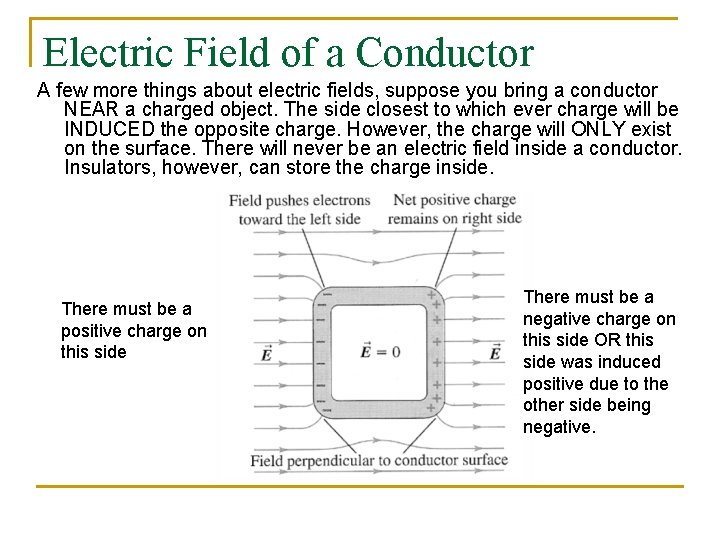 Electric Field of a Conductor

A few more things about electric fields, suppose you bring a conductor NEAR a charged object. The side closest to which ever charge will be INDUCED the opposite charge. However, the charge will ONLY exist on the surface. There will never be an electric field inside a conductor. Insulators, however, can store the charge inside.

Field pushes electrons toward the left side

Net positive charge remains on right side

There must be a positive charge on this side

$\vec{E}$

$\vec{E} = 0$

$\vec{E}$

There must be a negative charge on this side OR this side was induced positive due to the other side being negative.

Field perpendicular to conductor surface